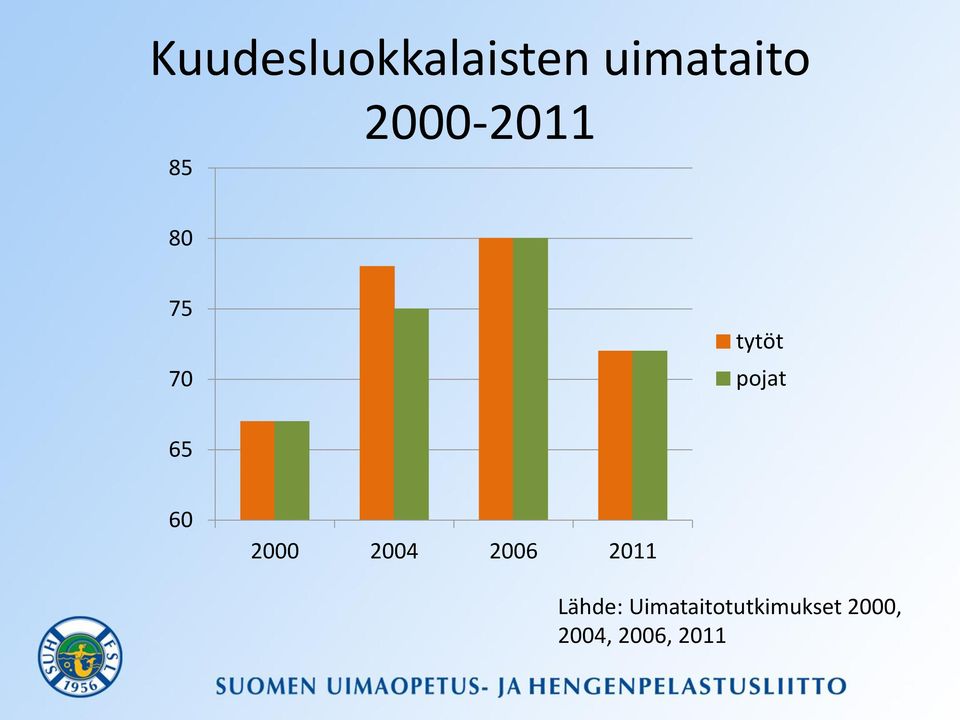 Kuudesluokkalaisten uimataito 2000-2011

85
80
75
70
65
60

2000
2004
2006
2011

tytöt
pojat

Lähde: Uimataitotutkimukset 2000, 2004, 2006, 2011

SUH FSL 1956

SUOMEN UIMAOPETUS- JA HENGENPELASTUSLIITTO